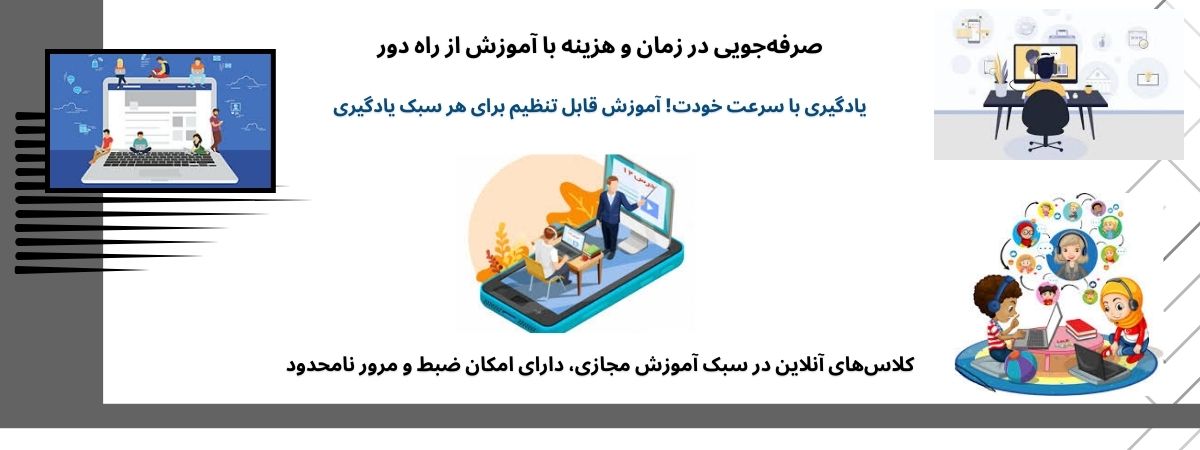 صرفه‌جویی در زمان و هزینه با آموزش از راه دور

یادگیری با سرعت خودت! آموزش قابل تنظیم برای هر سبک یادگیری

کلاس‌های آنلاین در سبک آموزش مجازی، دارای امکان ضبط و مرور نامحدود